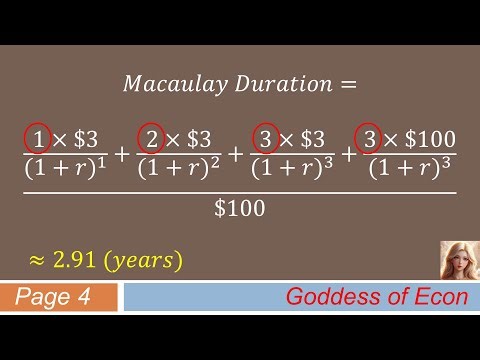 $Macaulay\ Duration =$

$\frac{\frac{1 \times \$3}{(1+r)^1} + \frac{2 \times \$3}{(1+r)^2} + \frac{3 \times \$3}{(1+r)^3} + \frac{3 \times \$100}{(1+r)^3}}{\$100}$

$\approx 2.91\ (years)$

Page 4

Goddess of Econ